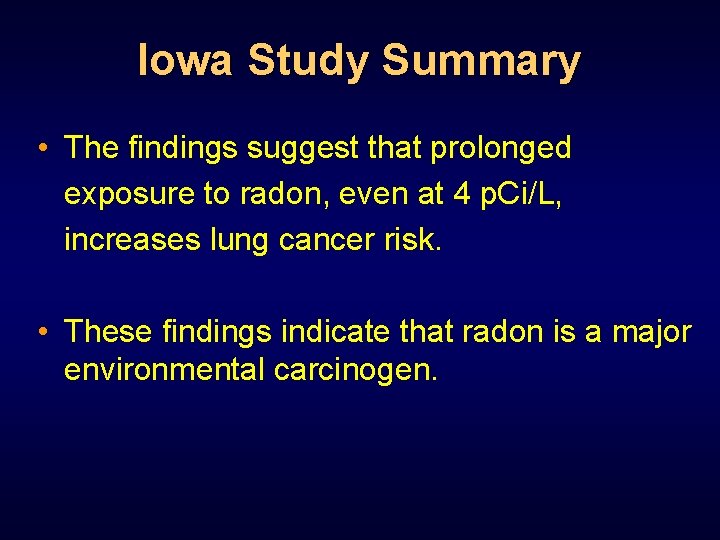 Iowa Study Summary

• The findings suggest that prolonged exposure to radon, even at 4 pCi/L, increases lung cancer risk.

• These findings indicate that radon is a major environmental carcinogen.